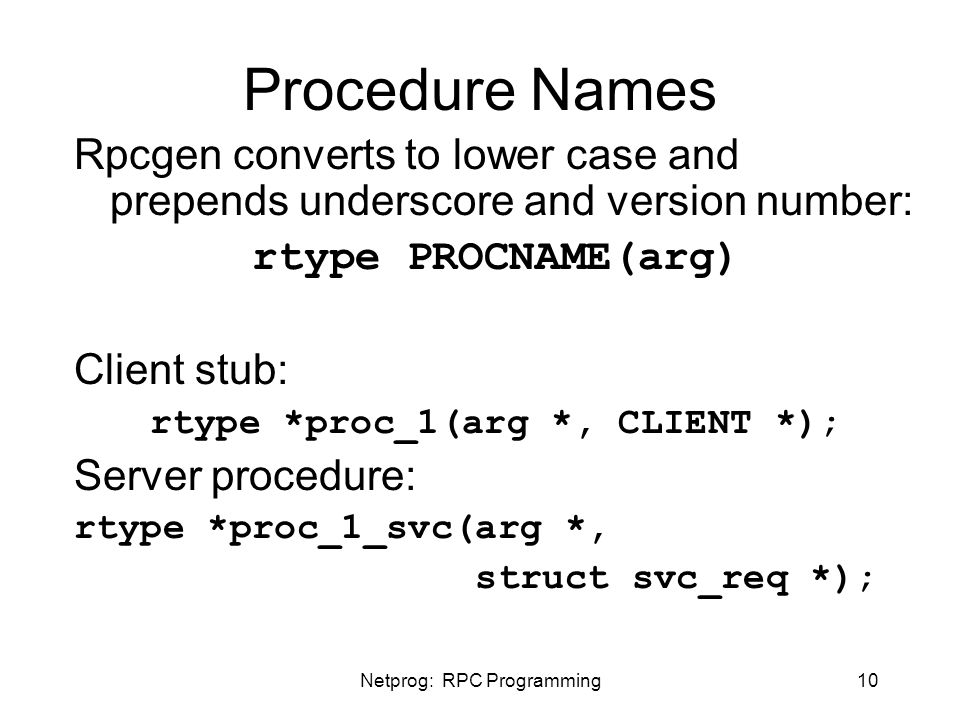 Procedure Names

Rpcgen converts to lower case and prepends underscore and version number:

rtype PROCNAME(arg)

Client stub:

rtype *proc_1(arg *, CLIENT *);

Server procedure:

rtype *proc_1_svc(arg *,
struct svc_req *);

Netprog: RPC Programming

10